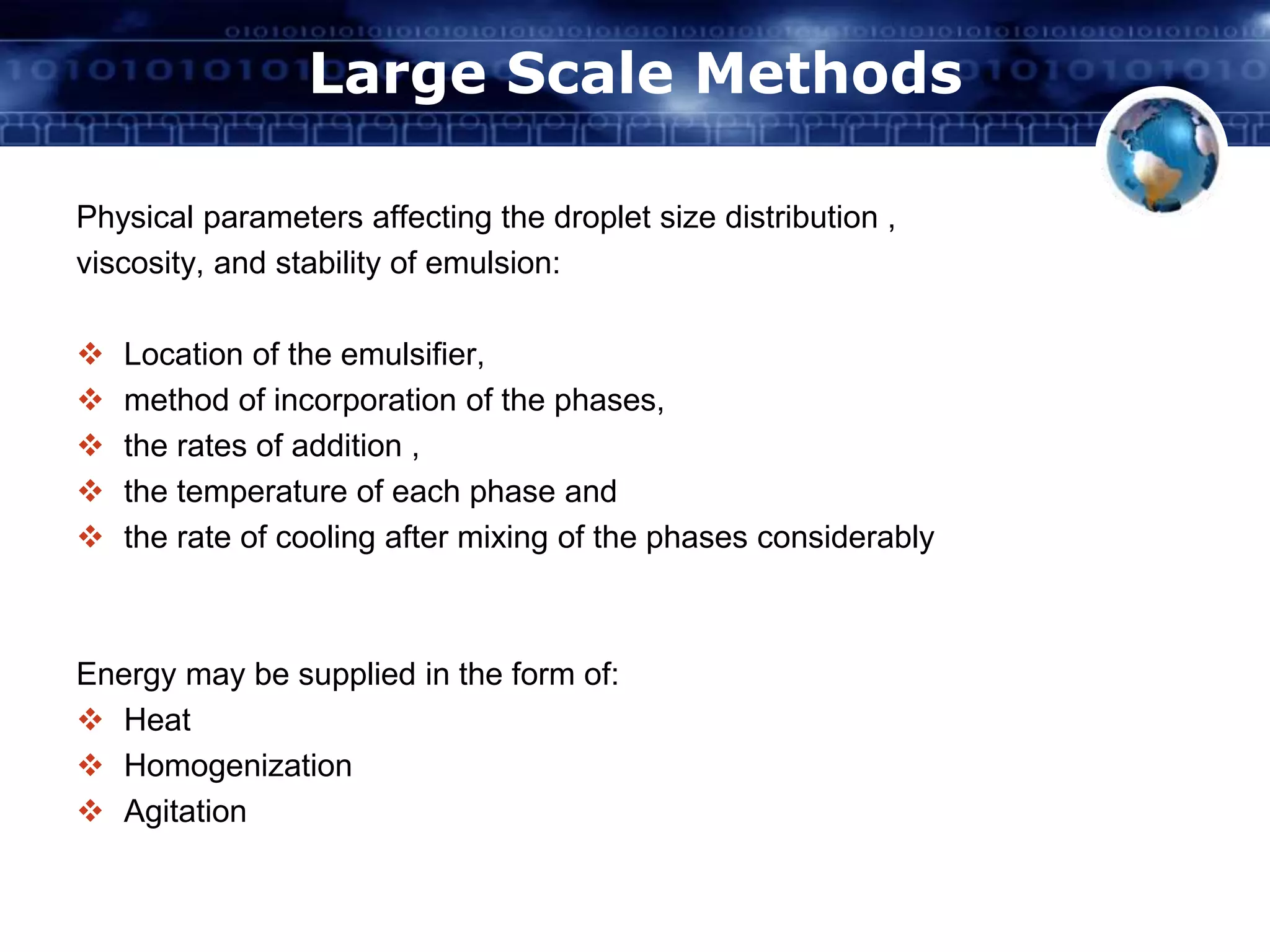 Large Scale Methods

Physical parameters affecting the droplet size distribution , viscosity, and stability of emulsion:

❖ Location of the emulsifier,
❖ method of incorporation of the phases,
❖ the rates of addition ,
❖ the temperature of each phase and
❖ the rate of cooling after mixing of the phases considerably

Energy may be supplied in the form of:
❖ Heat
❖ Homogenization
❖ Agitation